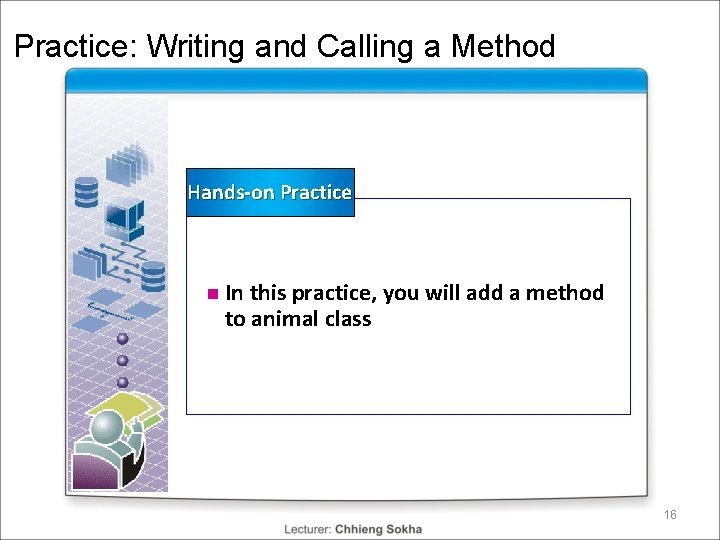 Practice: Writing and Calling a Method

Hands-on Practice

In this practice, you will add a method to animal class

16

Lecturer: Chhieng Sokha